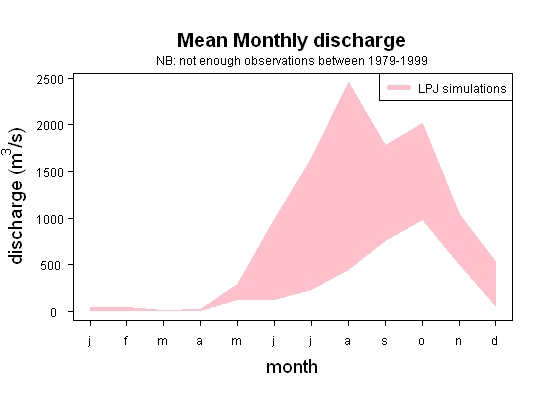 Mean Monthly discharge
NB: not enough observations between 1979-1999

LPJ simulations

discharge ($m^3/s$)

2500
2000
1500
1000
500
0

j f m a m j j a s o n d

month